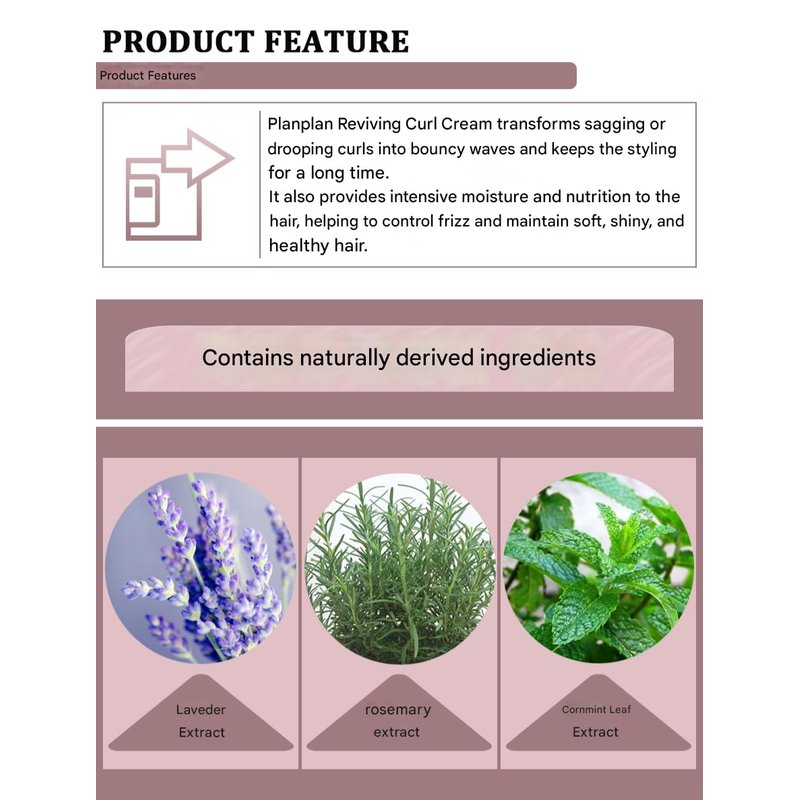 PRODUCT FEATURE

Product Features

Planplan Reviving Curl Cream transforms sagging or drooping curls into bouncy waves and keeps the styling for a long time.
It also provides intensive moisture and nutrition to the hair, helping to control frizz and maintain soft, shiny, and healthy hair.

Contains naturally derived ingredients

Laveder Extract

rosemary extract

Cornmint Leaf Extract